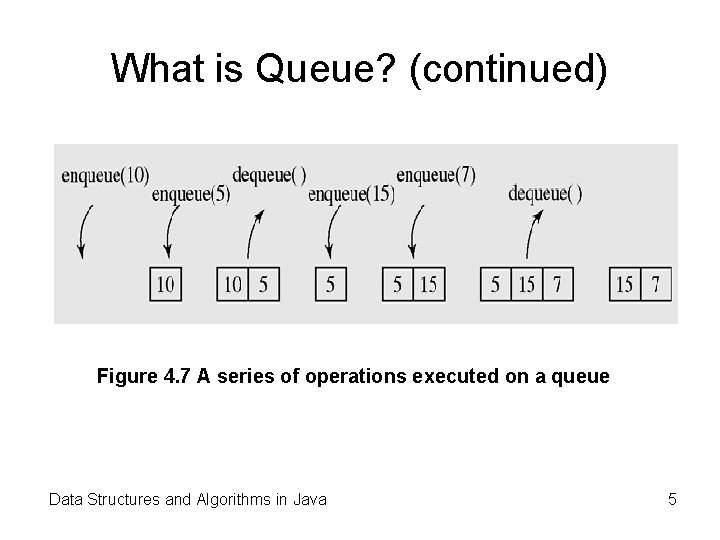 What is Queue? (continued)

enqueue(10)
enqueue(5)
dequeue( )
enqueue(15)
enqueue(7)
dequeue( )

10
10 5
5
5 15
5 15 7
15 7

Figure 4.7 A series of operations executed on a queue

Data Structures and Algorithms in Java

5